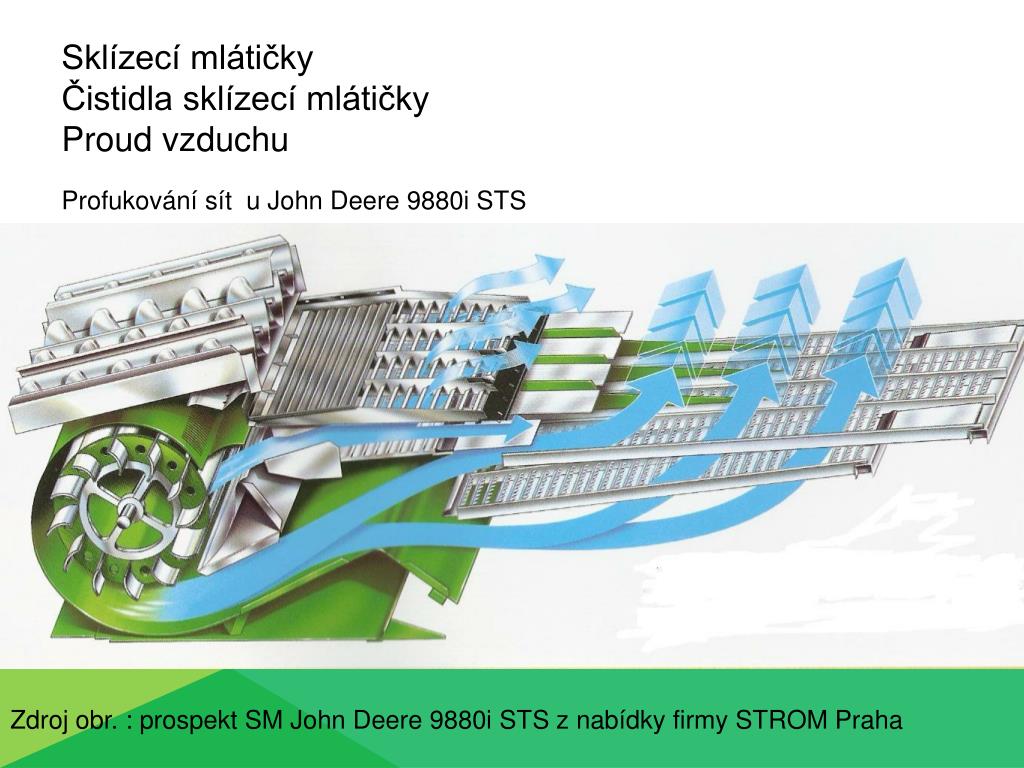 Sklízecí mlátičky
Čistidla sklízecí mlátičky
Proud vzduchu

Profukování sít  u John Deere 9880i STS

Zdroj obr. : prospekt SM John Deere 9880i STS z nabídky firmy STROM Praha